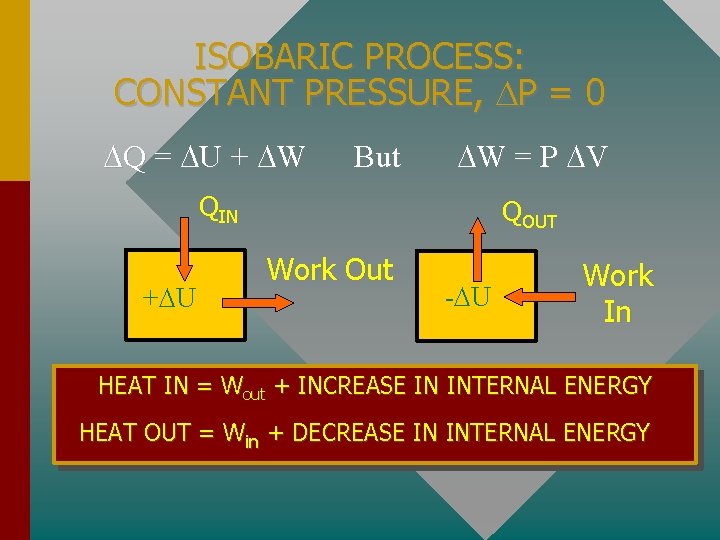 ISOBARIC PROCESS: CONSTANT PRESSURE, $\Delta P = 0$

$\Delta Q = \Delta U + \Delta W$ But $\Delta W = P \Delta V$

$Q_{IN}$

$+\Delta U$

Work Out

$Q_{OUT}$

$-\Delta U$

Work In

HEAT IN = $W_{out}$ + INCREASE IN INTERNAL ENERGY

HEAT OUT = $W_{in}$ + DECREASE IN INTERNAL ENERGY